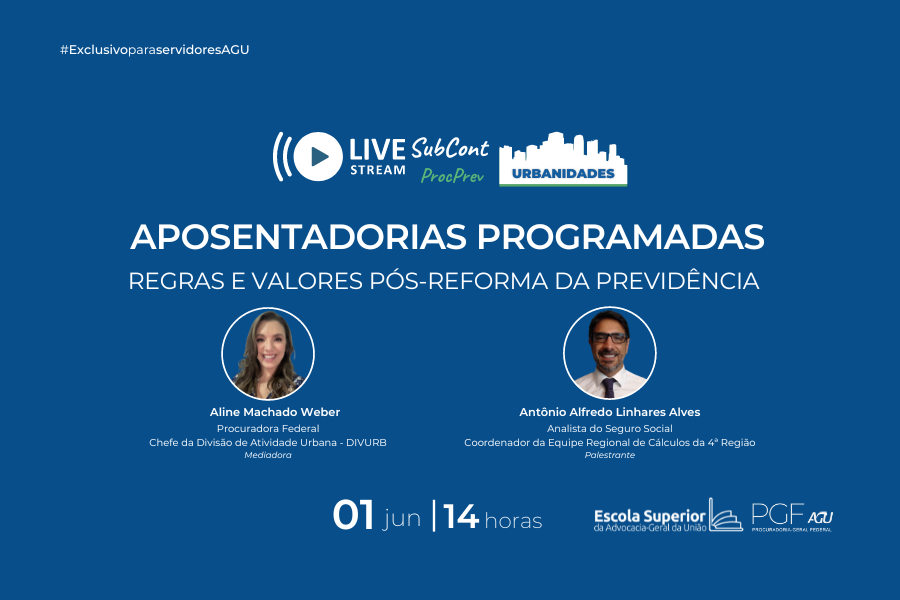 #ExclusivoparaservidoresAGU

LIVE STREAM SubCont ProcPrev URBANIDADES

APOSENTADORIAS PROGRAMADAS

REGRAS E VALORES PÓS-REFORMA DA PREVIDÊNCIA

Aline Machado Weber
Procuradora Federal
Chefe da Divisão de Atividade Urbana - DIVURB
Mediadora

Antônio Alfredo Linhares Alves
Analista do Seguro Social
Coordenador da Equipe Regional de Cálculos da 4ª Região
Palestrante

01 jun | 14 horas

Escola Superior da Advocacia-Geral da União

PGF AGU
PROCURADORIA-GERAL FEDERAL